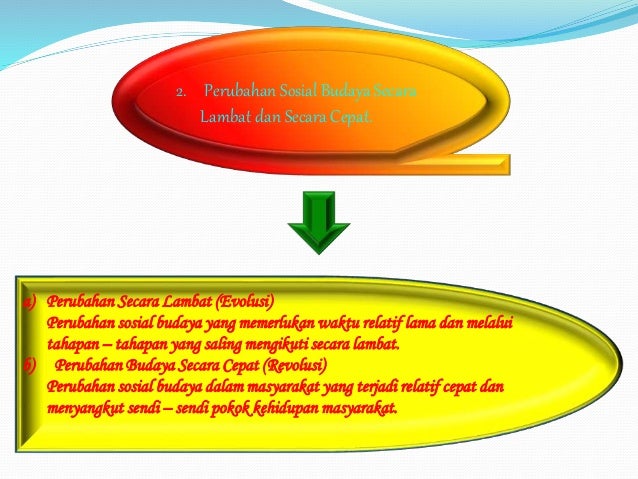 2. Perubahan Sosial Budaya Secara Lambat dan Secara Cepat.

a) Perubahan Secara Lambat (Evolusi)
Perubahan sosial budaya yang memerlukan waktu relatif lama dan melalui tahapan – tahapan yang saling mengikuti secara lambat.
b) Perubahan Budaya Secara Cepat (Revolusi)
Perubahan sosial budaya dalam masyarakat yang terjadi relatif cepat dan menyangkut sendi – sendi pokok kehidupan masyarakat.